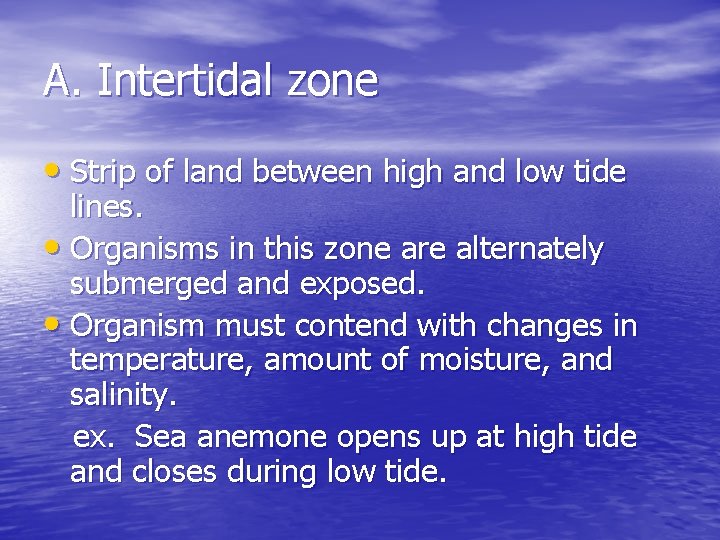 A. Intertidal zone

• Strip of land between high and low tide lines.
• Organisms in this zone are alternately submerged and exposed.
• Organism must contend with changes in temperature, amount of moisture, and salinity.
ex. Sea anemone opens up at high tide and closes during low tide.